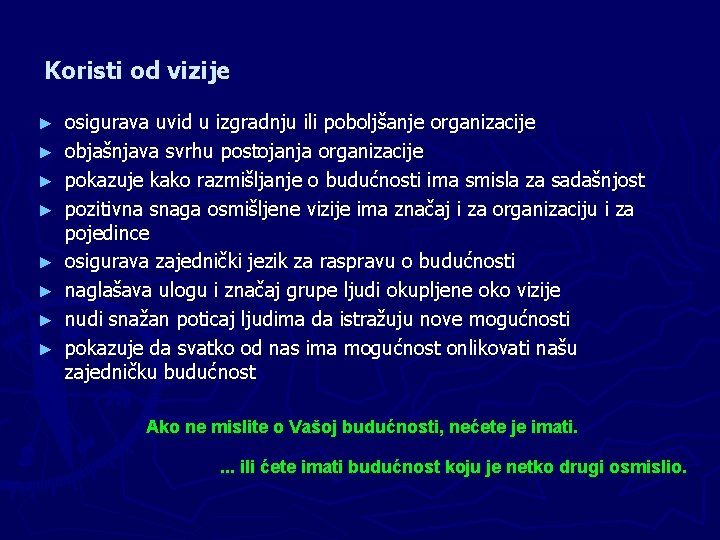 Koristi od vizije

► osigurava uvid u izgradnju ili poboljšanje organizacije
► objašnjava svrhu postojanja organizacije
► pokazuje kako razmišljanje o budućnosti ima smisla za sadašnjost
► pozitivna snaga osmišljene vizije ima značaj i za organizaciju i za pojedince
► osigurava zajednički jezik za raspravu o budućnosti
► naglašava ulogu i značaj grupe ljudi okupljene oko vizije
► nudi snažan poticaj ljudima da istražuju nove mogućnosti
► pokazuje da svatko od nas ima mogućnost onlikovati našu zajedničku budućnost

Ako ne mislite o Vašoj budućnosti, nećete je imati.

... ili ćete imati budućnost koju je netko drugi osmislio.